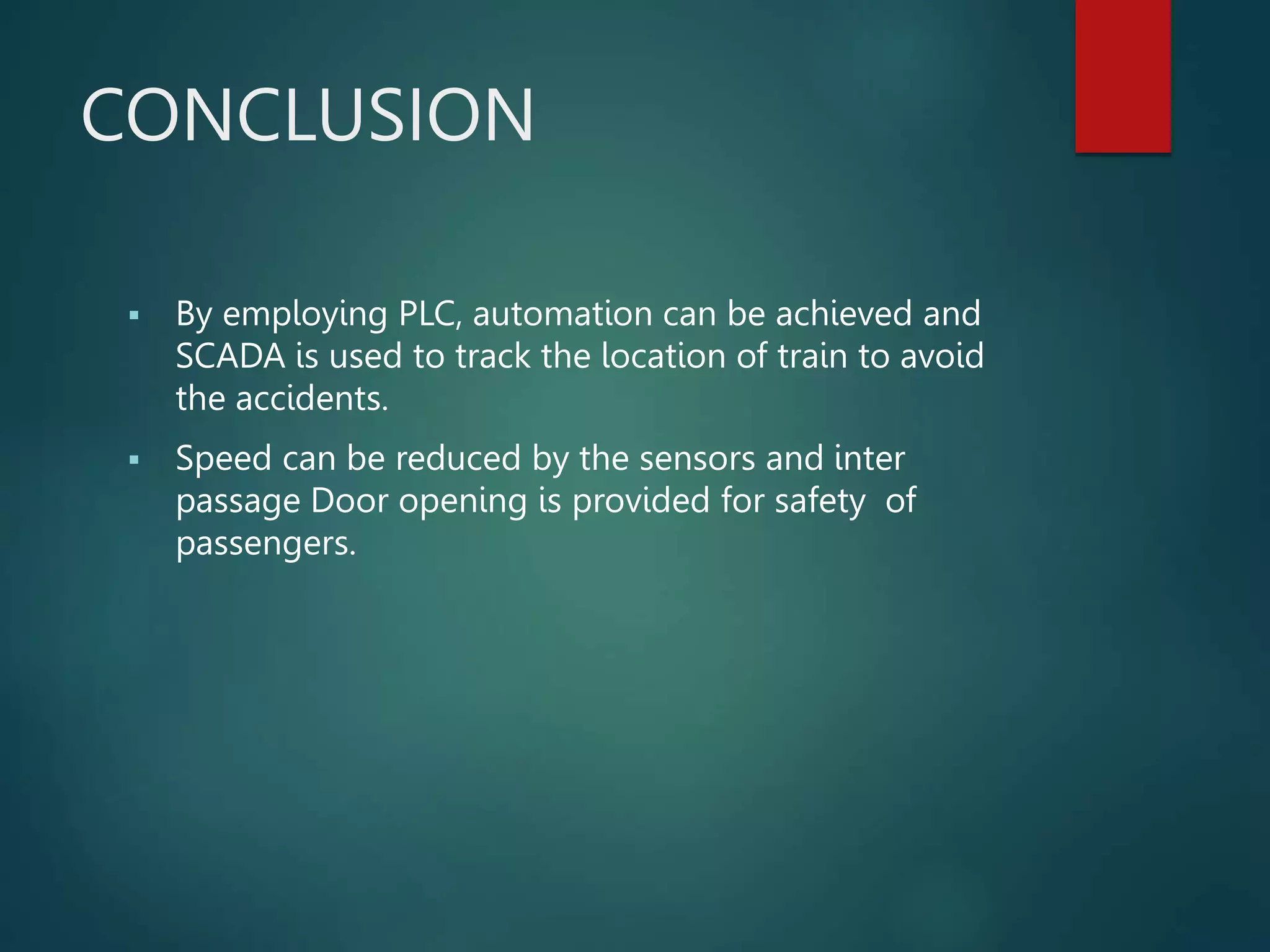 CONCLUSION

▪ By employing PLC, automation can be achieved and SCADA is used to track the location of train to avoid the accidents.

▪ Speed can be reduced by the sensors and inter passage Door opening is provided for safety  of passengers.